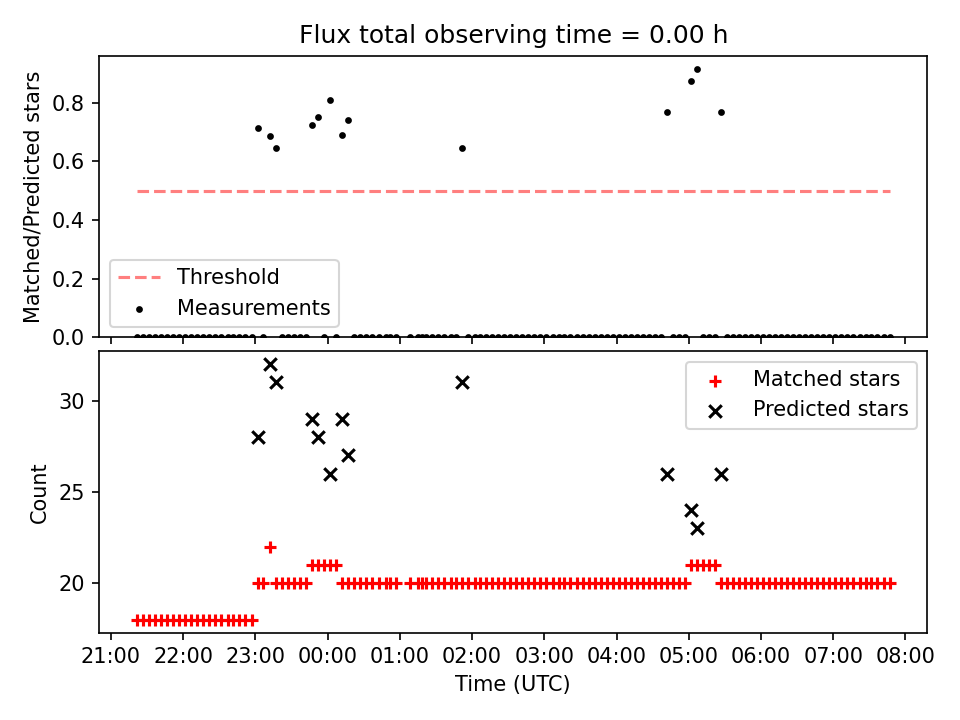 Flux total observing time = 0.00 h

Matched/Predicted stars

0.8
0.6
0.4
0.2
0.0

Threshold
Measurements

Count

30
25
20

Matched stars
Predicted stars

21:00 22:00 23:00 00:00 01:00 02:00 03:00 04:00 05:00 06:00 07:00 08:00

Time (UTC)